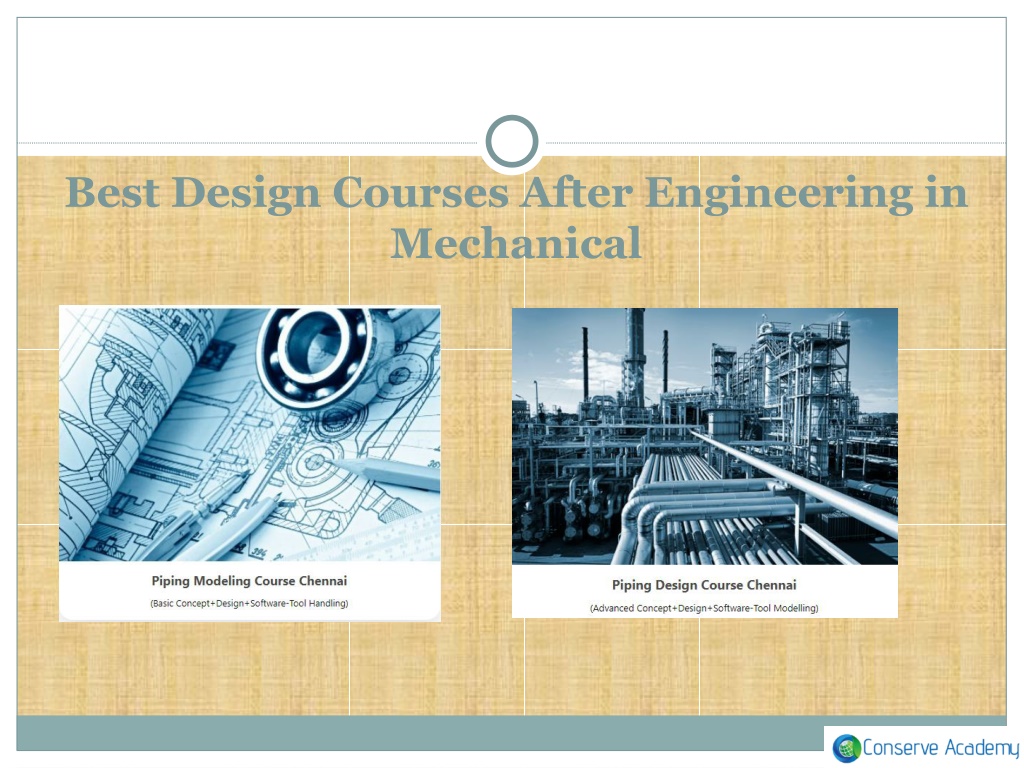 Best Design Courses After Engineering in Mechanical

Piping Modeling Course Chennai

(Basic Concept+Design+Software-Tool Handling)

Piping Design Course Chennai

(Advanced Concept+Design+Software-Tool Modelling)

Conserve Academy